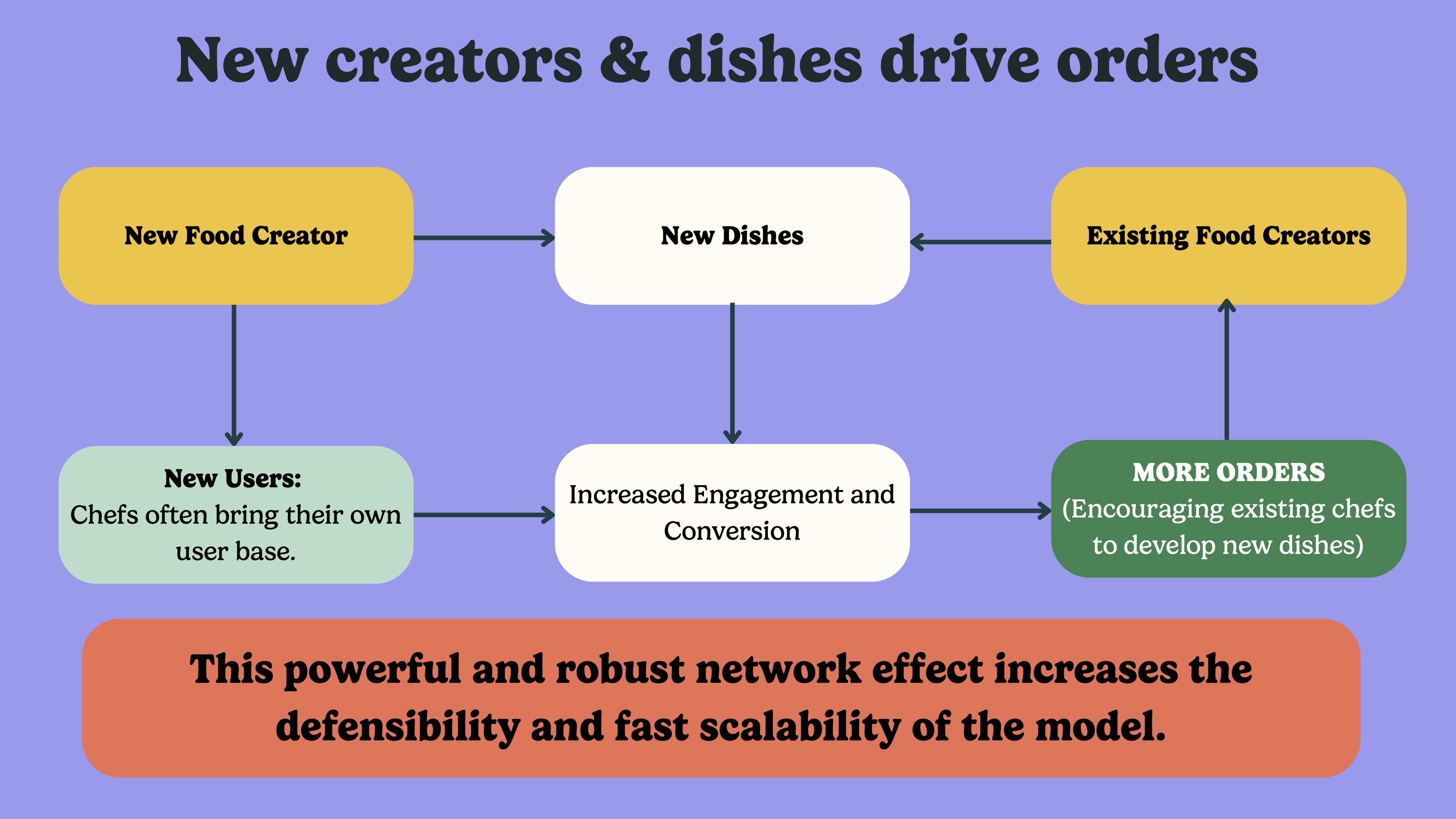 New creators & dishes drive orders

New Food Creator

New Dishes

Existing Food Creators

New Users:
Chefs often bring their own user base.

Increased Engagement and Conversion

MORE ORDERS
(Encouraging existing chefs to develop new dishes)

This powerful and robust network effect increases the defensibility and fast scalability of the model.